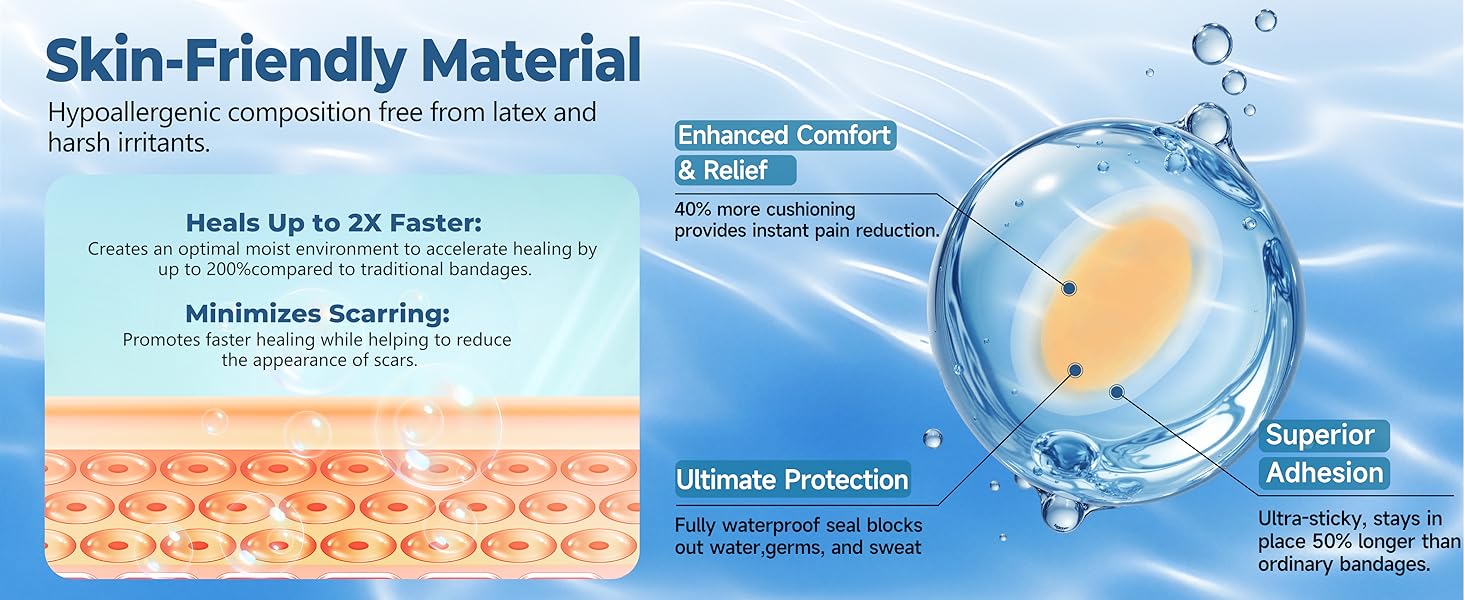 Skin-Friendly Material

Hypoallergenic composition free from latex and harsh irritants.

Heals Up to 2X Faster:

Creates an optimal moist environment to accelerate healing by up to 200%compared to traditional bandages.

Minimizes Scarring:

Promotes faster healing while helping to reduce the appearance of scars.

Enhanced Comfort & Relief

40% more cushioning provides instant pain reduction.

Ultimate Protection

Fully waterproof seal blocks out water,germs, and sweat

Superior Adhesion

Ultra-sticky, stays in place 50% longer than ordinary bandages.